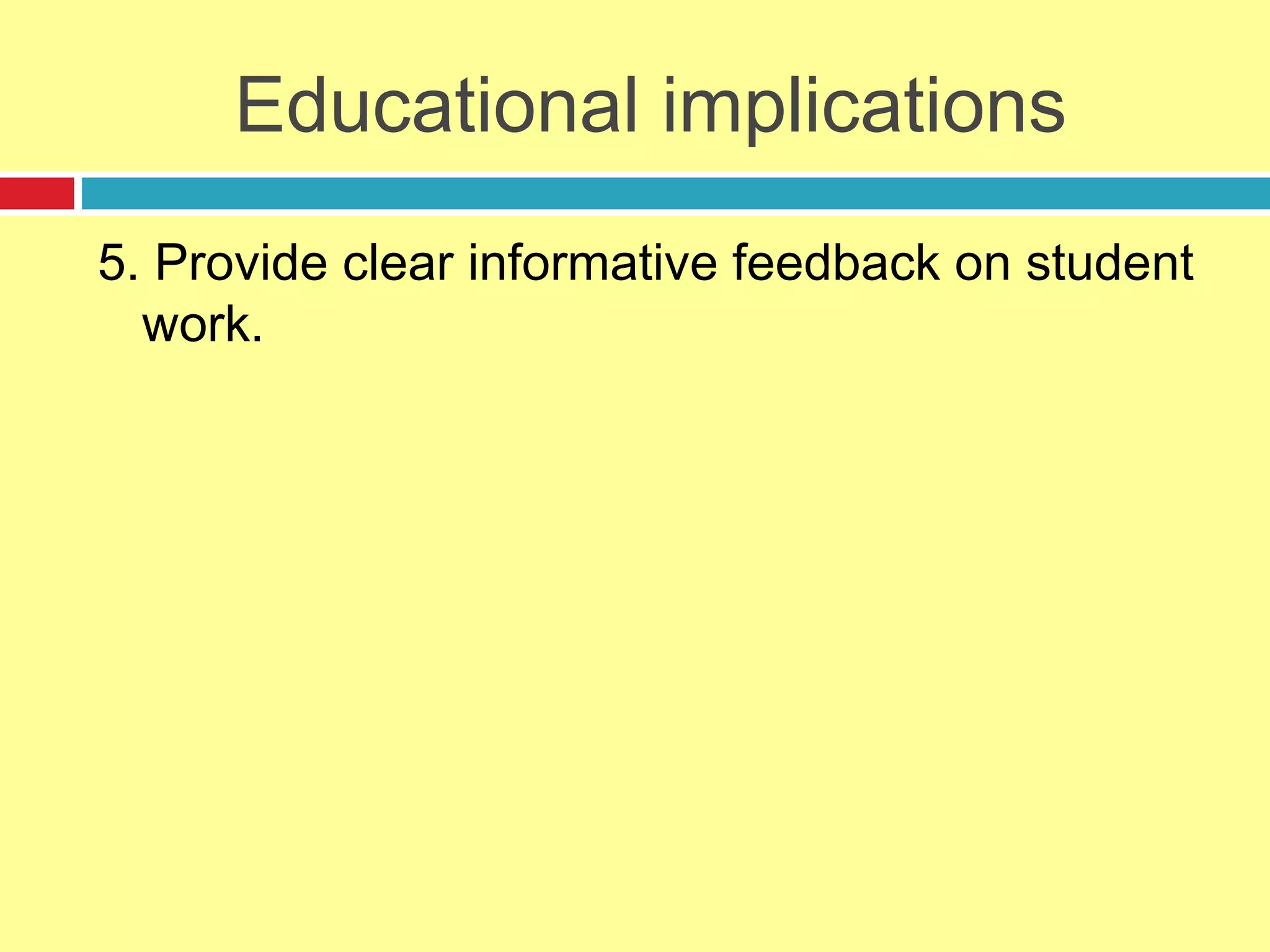 Educational implications

5. Provide clear informative feedback on student work.